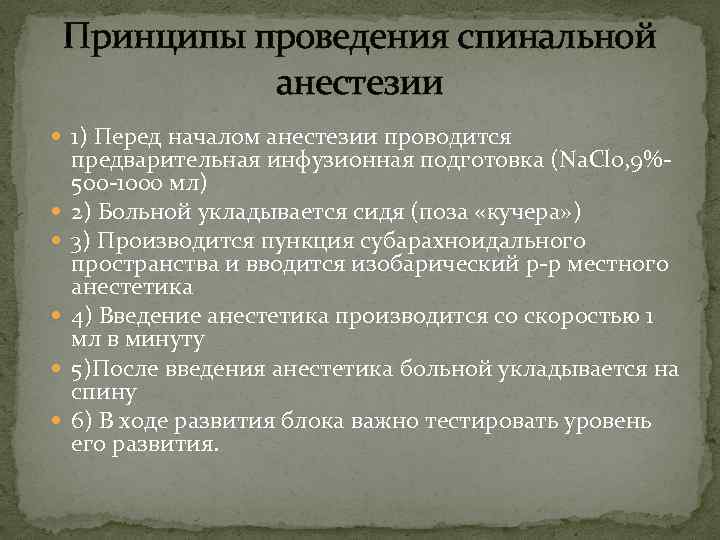 Принципы проведения спинальной анестезии

1) Перед началом анестезии проводится предварительная инфузионная подготовка (NaCl0,9%-500-1000 мл)

2) Больной укладывается сидя (поза «кучера»)

3) Производится пункция субарахноидального пространства и вводится изобарический р-р местного анестетика

4) Введение анестетика производится со скоростью 1 мл в минуту

5)После введения анестетика больной укладывается на спину

6) В ходе развития блока важно тестировать уровень его развития.